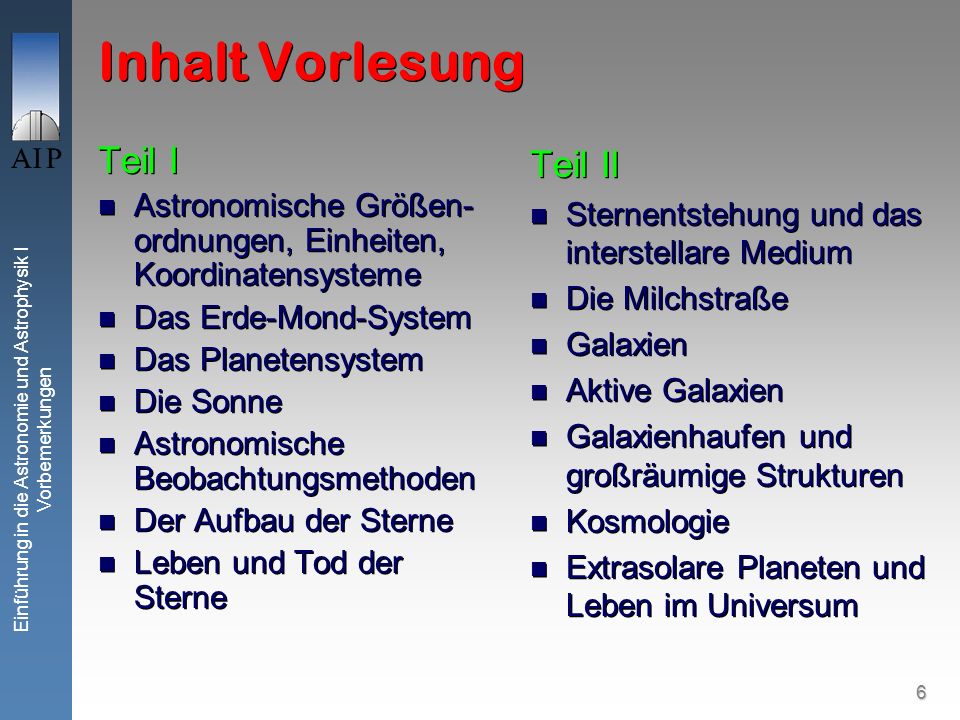 AIP

Einführung in die Astronomie und Astrophysik I
Vorbemerkungen

Inhalt Vorlesung

Teil I

- Astronomische Größenordnungen, Einheiten, Koordinatensysteme
- Das Erde-Mond-System
- Das Planetensystem
- Die Sonne
- Astronomische Beobachtungsmethoden
- Der Aufbau der Sterne
- Leben und Tod der Sterne

Teil II

- Sternentstehung und das interstellare Medium
- Die Milchstraße
- Galaxien
- Aktive Galaxien
- Galaxienhaufen und großräumige Strukturen
- Kosmologie
- Extrasolare Planeten und Leben im Universum

6